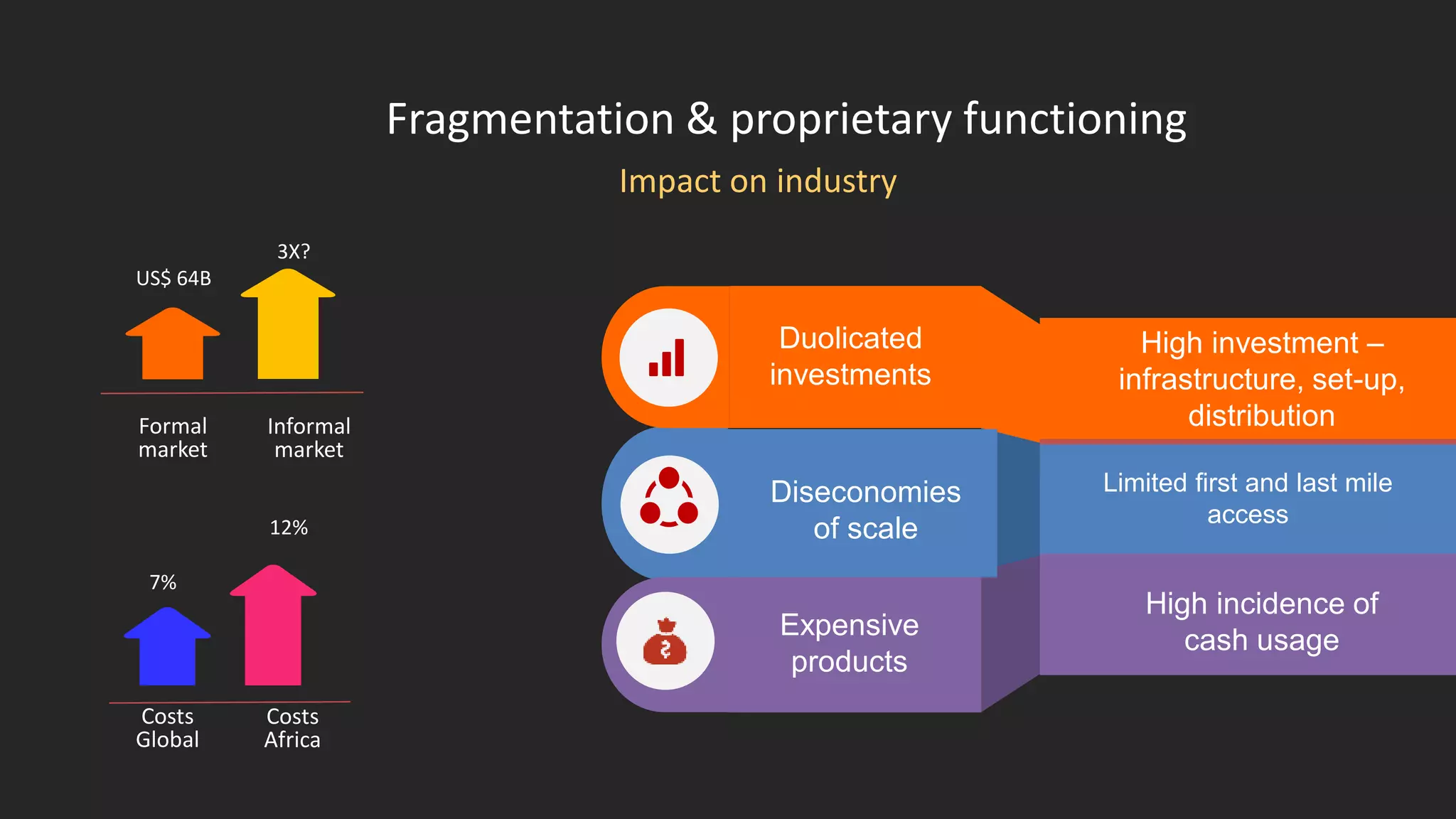 Fragmentation & proprietary functioning

Impact on industry

US$ 64B

3X?

Formal market

Informal market

7%

12%

Costs Global

Costs Africa

Duolicated investments

High investment – infrastructure, set-up, distribution

Diseconomies of scale

Limited first and last mile access

Expensive products

High incidence of cash usage